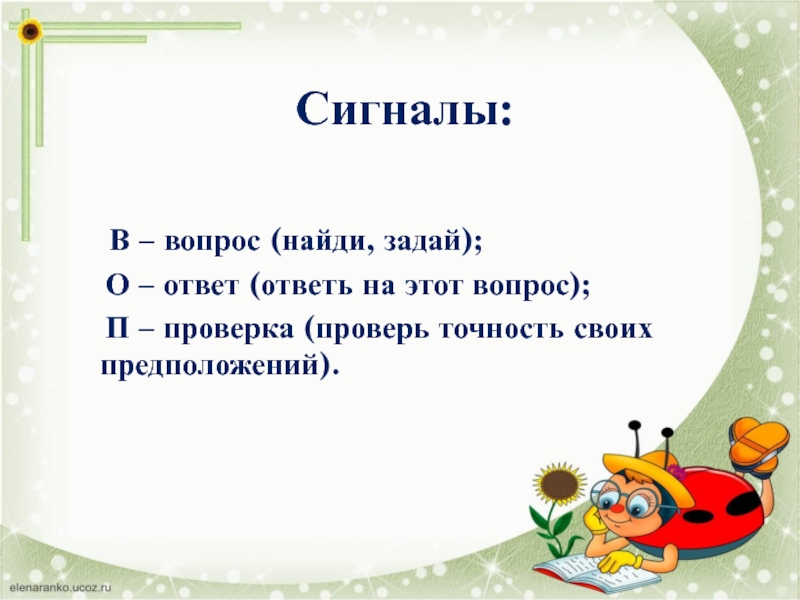 Сигналы:

В – вопрос (найди, задай);

О – ответ (ответь на этот вопрос);

П – проверка (проверь точность своих предположений).

elenaranko.ucoz.ru